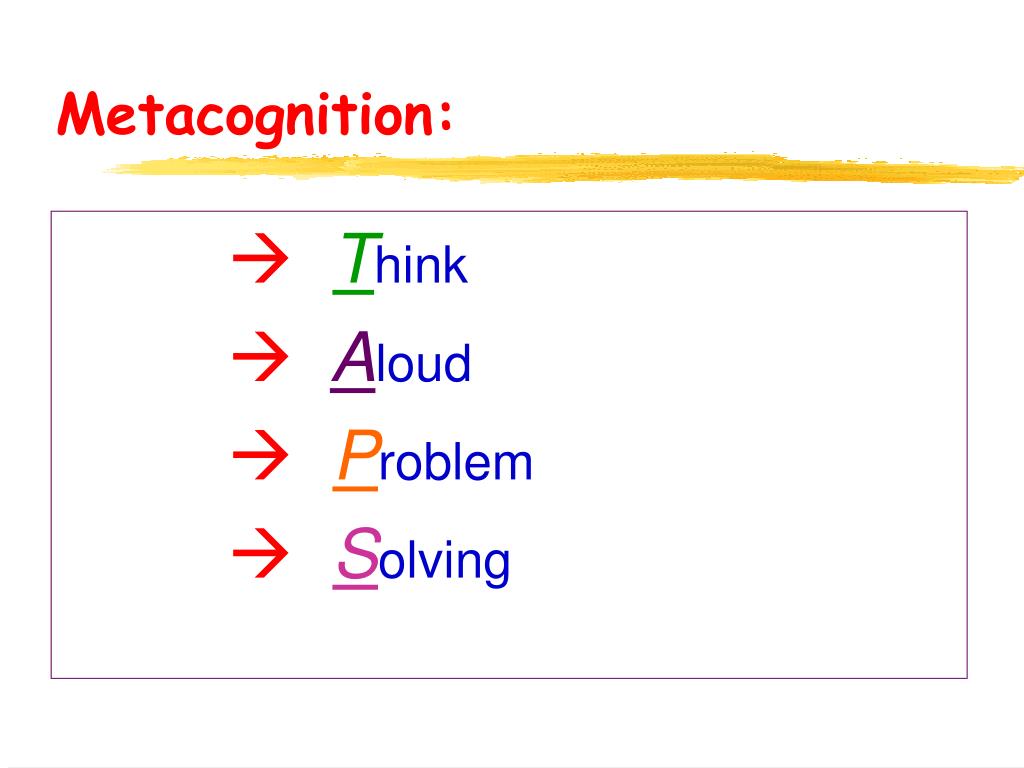 Metacognition:

→ Think
→ Aloud
→ Problem
→ Solving